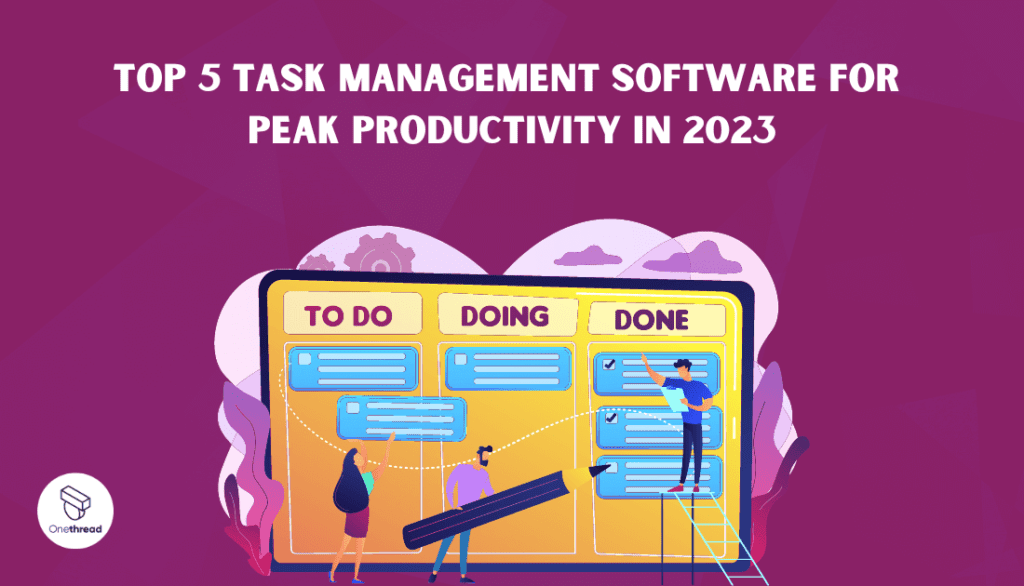 TOP 5 TASK MANAGEMENT SOFTWARE FOR PEAK PRODUCTIVITY IN 2023

TO DO

DOING

DONE

Onethread